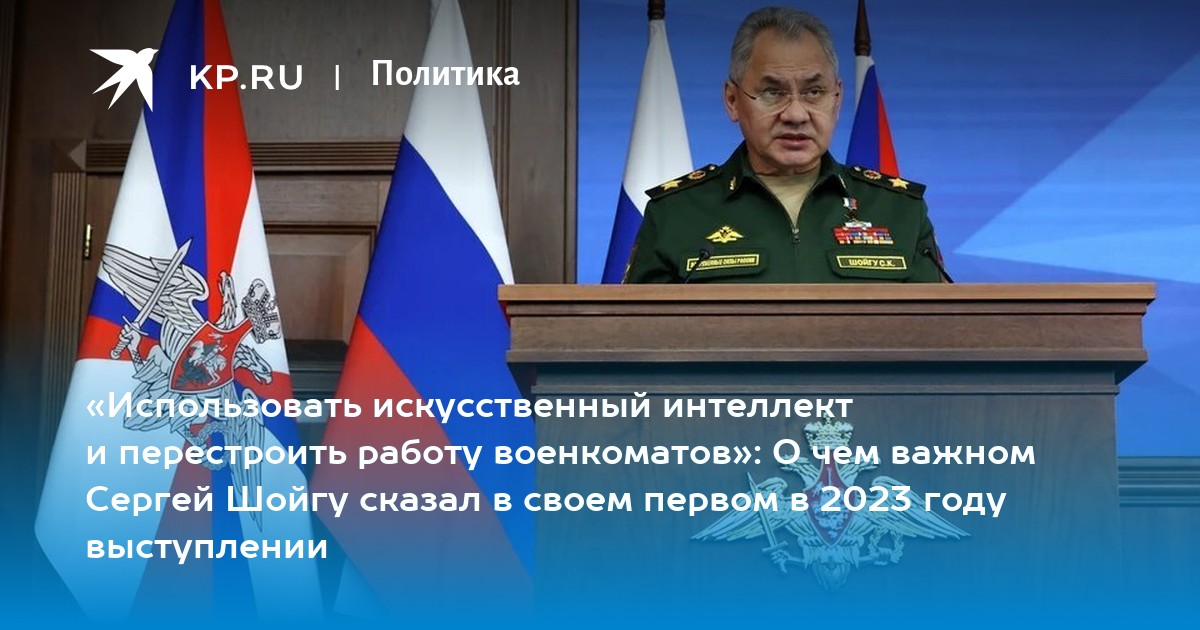 KP.RU | Политика

ШОЙГУ С.К.

«Использовать искусственный интеллект и перестроить работу военкоматов»: О чем важном Сергей Шойгу сказал в своем первом в 2023 году выступлении